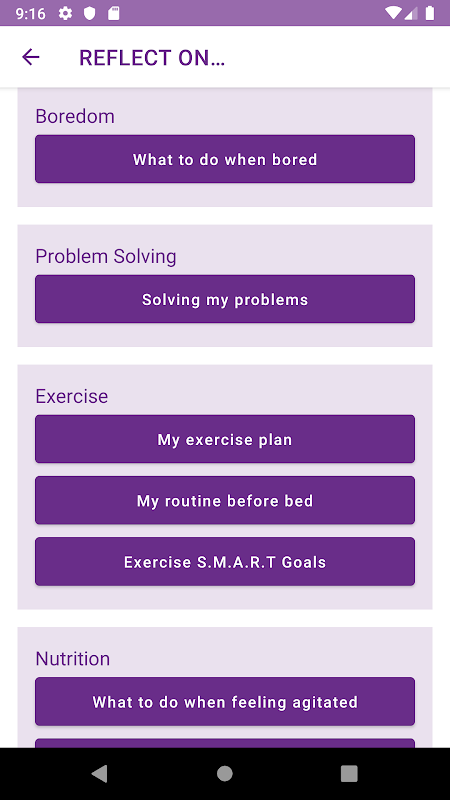 9:16

REFLECT ON...

Boredom

What to do when bored

Problem Solving

Solving my problems

Exercise

My exercise plan

My routine before bed

Exercise S.M.A.R.T Goals

Nutrition

What to do when feeling agitated